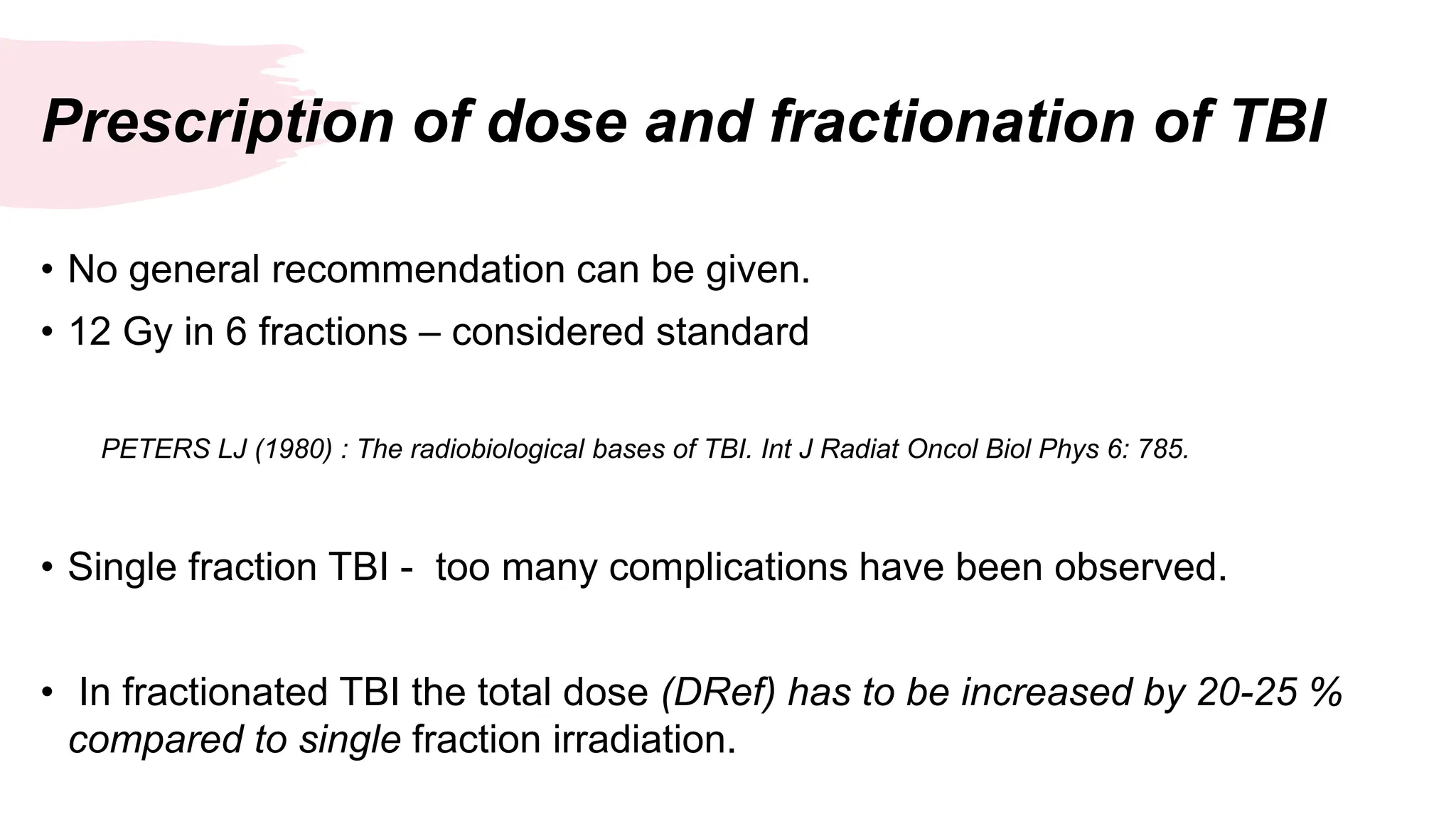 Prescription of dose and fractionation of TBI

• No general recommendation can be given.
• 12 Gy in 6 fractions – considered standard

PETERS LJ (1980) : The radiobiological bases of TBI. Int J Radiat Oncol Biol Phys 6: 785.

• Single fraction TBI - too many complications have been observed.

• In fractionated TBI the total dose (DRef) has to be increased by 20-25 % compared to single fraction irradiation.